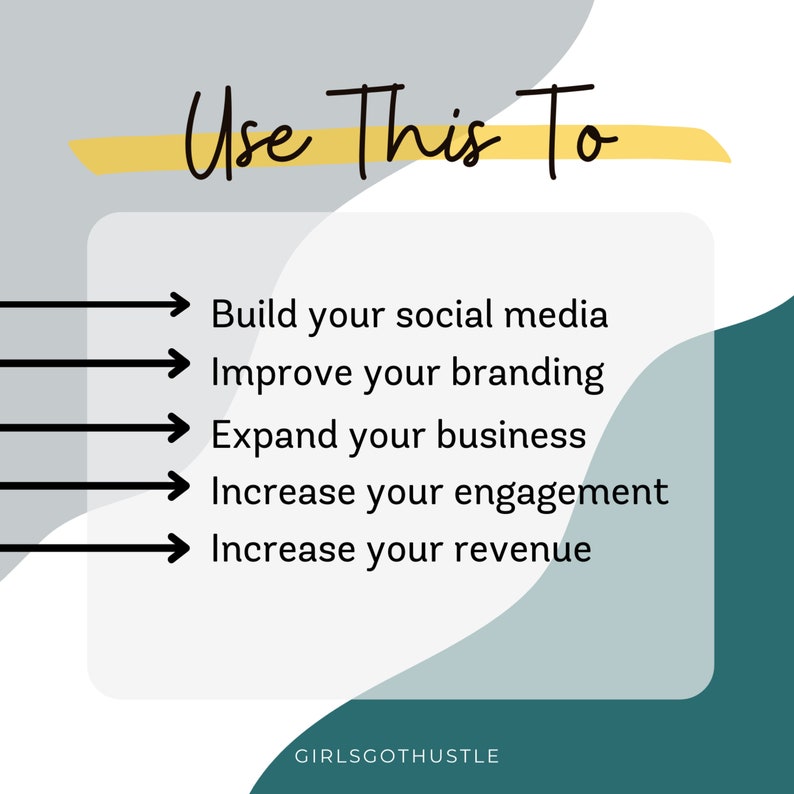 Use This To

Build your social media
Improve your branding
Expand your business
Increase your engagement
Increase your revenue

GIRLSGOTHUSTLE